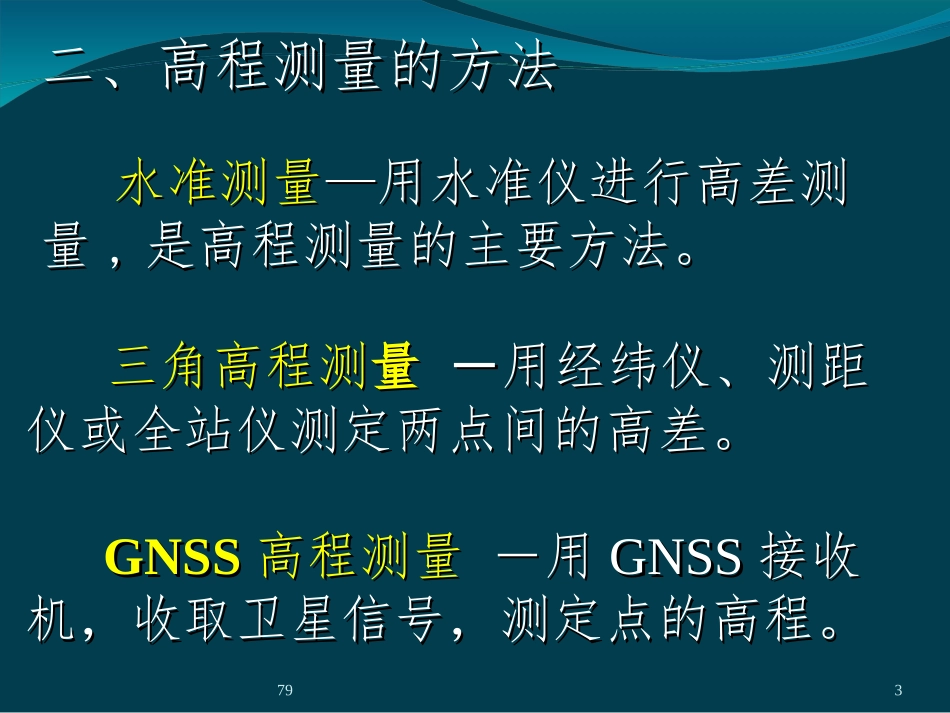 二、高程测量的方法

水准测量—用水准仪进行高差测量，是高程测量的主要方法。

三角高程测量 —用经纬仪、测距仪或全站仪测定两点间的高差。

GNSS 高程测量 —用 GNSS 接收机，收取卫星信号，测定点的高程。

79

3